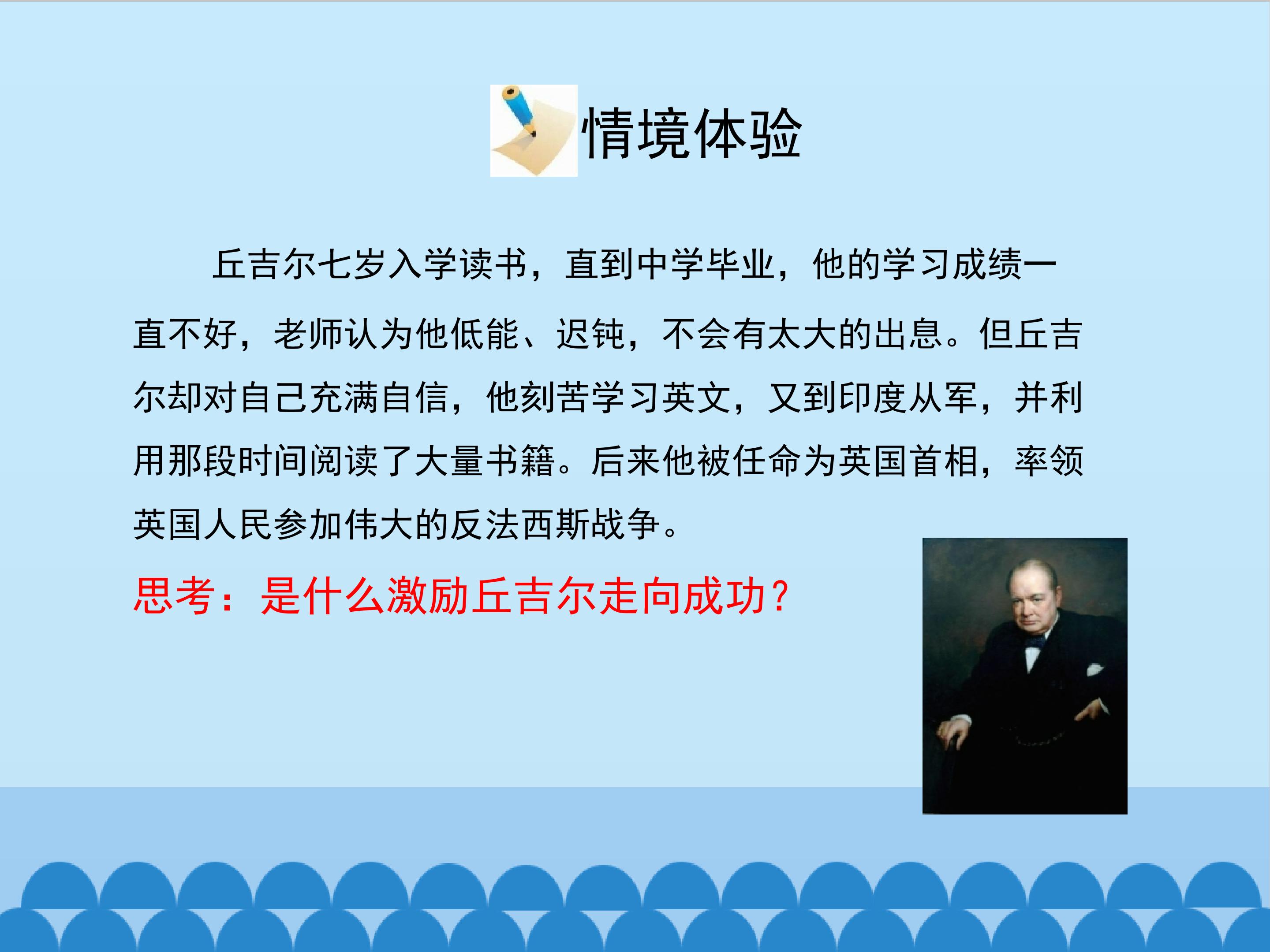 情境体验

丘吉尔七岁入学读书，直到中学毕业，他的学习成绩一直不好，老师认为他低能、迟钝，不会有太大的出息。但丘吉尔却对自己充满自信，他刻苦学习英文，又到印度从军，并利用那段时间阅读了大量书籍。后来他被任命为英国首相，率领英国人民参加伟大的反法西斯战争。

思考：是什么激励丘吉尔走向成功？